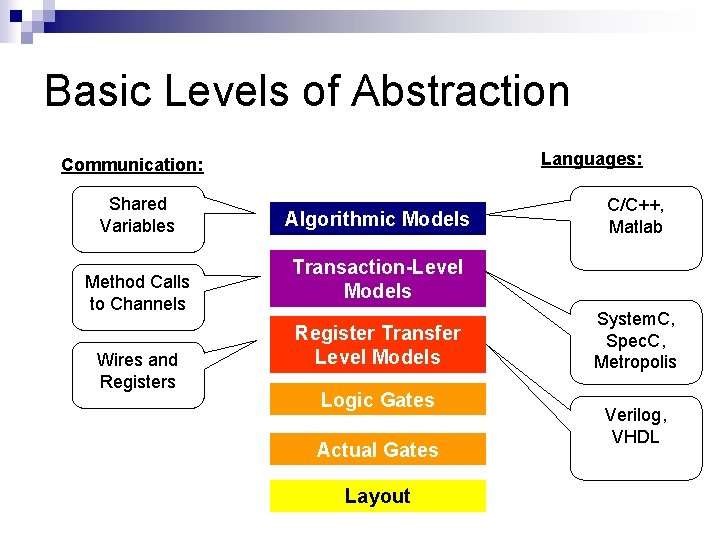 Basic Levels of Abstraction

Communication:

Shared Variables

Method Calls to Channels

Wires and Registers

Algorithmic Models

Transaction-Level Models

Register Transfer Level Models

Logic Gates

Actual Gates

Layout

Languages:

C/C++, Matlab

SystemC, SpecC, Metropolis

Verilog, VHDL